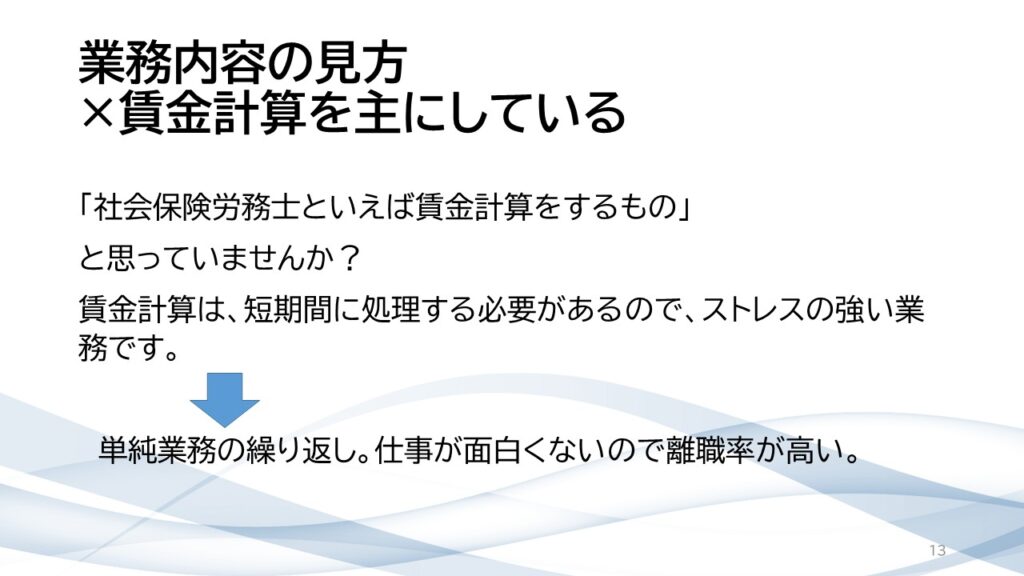 業務内容の見方
×賃金計算を主にしている

「社会保険労務士といえば賃金計算をするもの」

と思っていませんか？

賃金計算は、短期間に処理する必要があるので、ストレスの強い業務です。

単純業務の繰り返し。仕事が面白くないので離職率が高い。

13